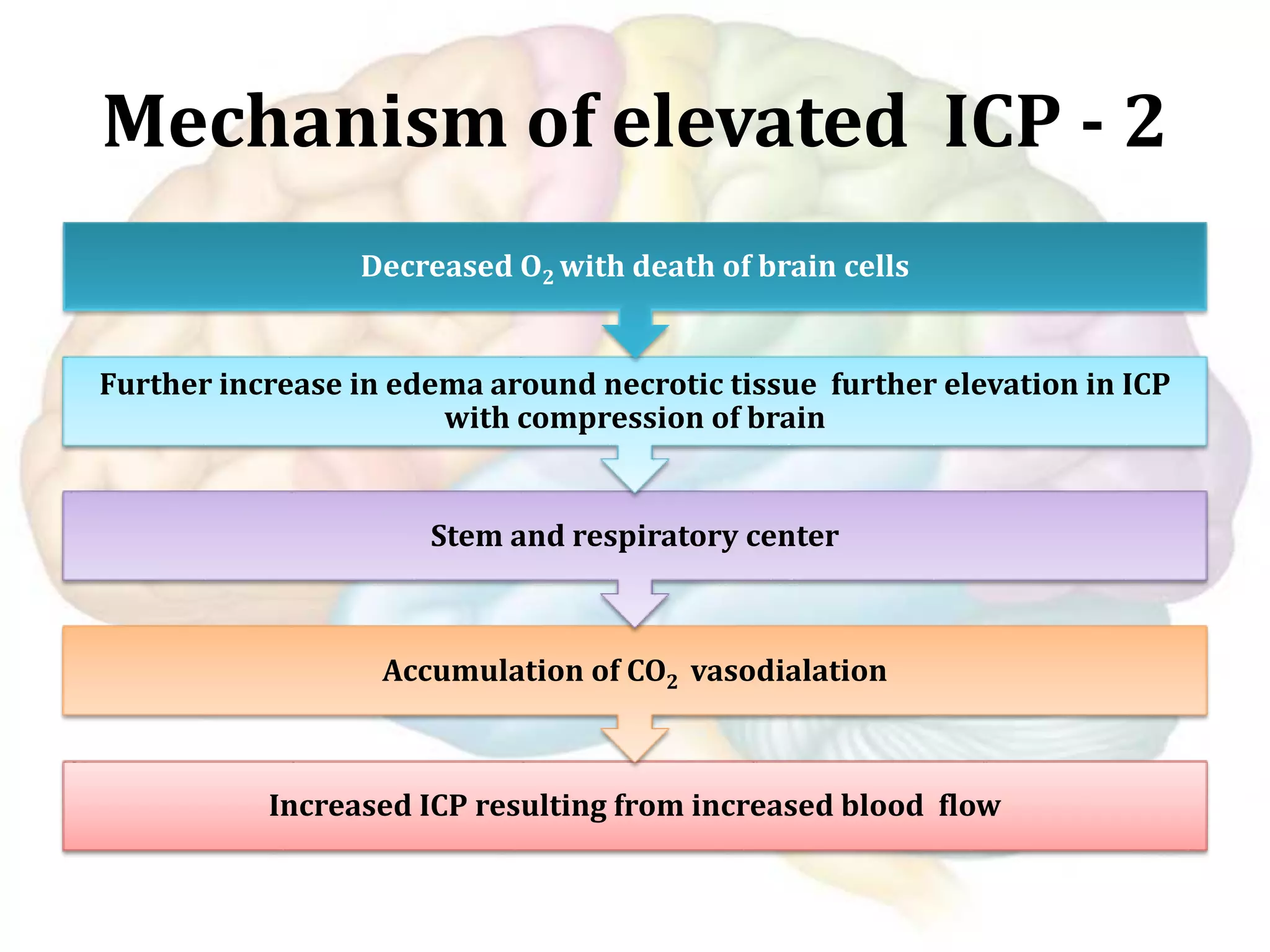 Mechanism of elevated ICP - 2

Decreased $O_2$ with death of brain cells

Further increase in edema around necrotic tissue further elevation in ICP with compression of brain

Stem and respiratory center

Accumulation of $CO_2$ vasodialation

Increased ICP resulting from increased blood flow